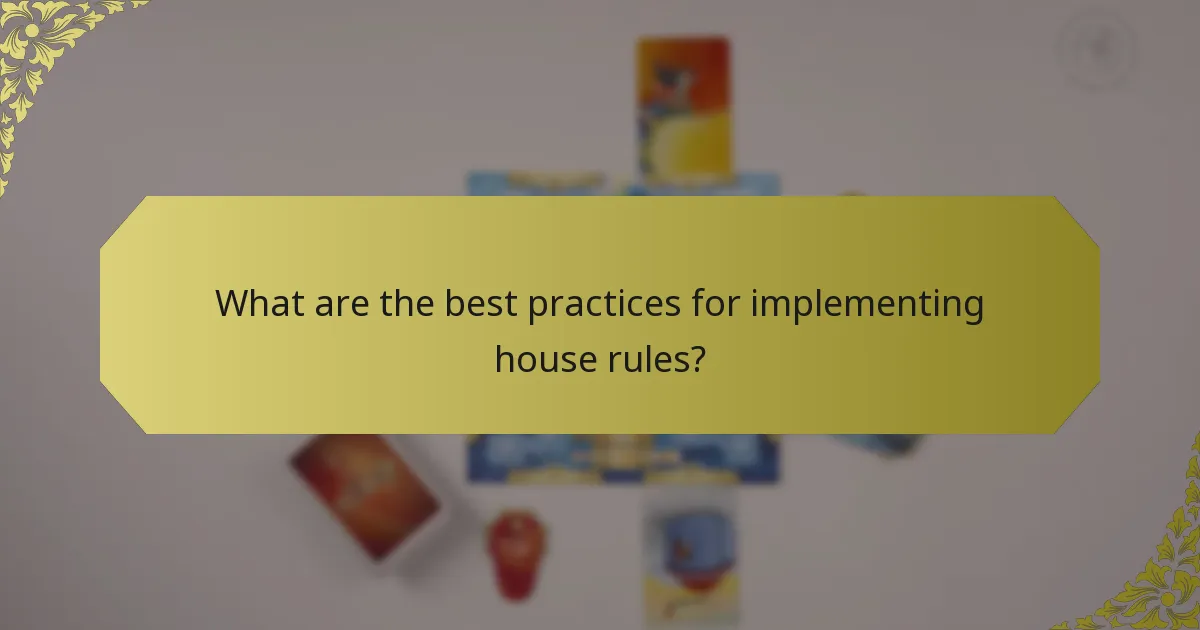 What are the best practices for implementing house rules?